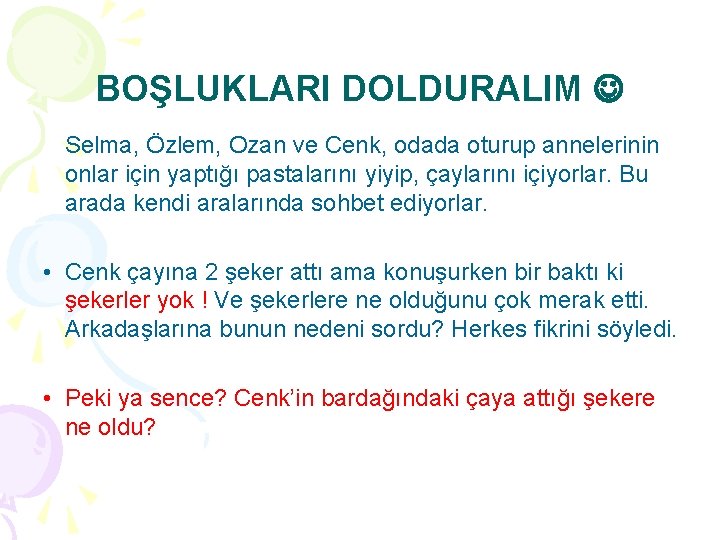 BOŞLUKLARI DOLDURALIM ☺

Selma, Özlem, Ozan ve Cenk, odada oturup annelerinin onlar için yaptığı pastalarını yiyip, çaylarını içiyorlar. Bu arada kendi aralarında sohbet ediyorlar.

• Cenk çayına 2 şeker attı ama konuşurken bir baktı ki şekerler yok ! Ve şekerlere ne olduğunu çok merak etti. Arkadaşlarına bunun nedeni sordu? Herkes fikrini söyledi.

• Peki ya sence? Cenk'in bardağındaki çaya attığı şekere ne oldu?